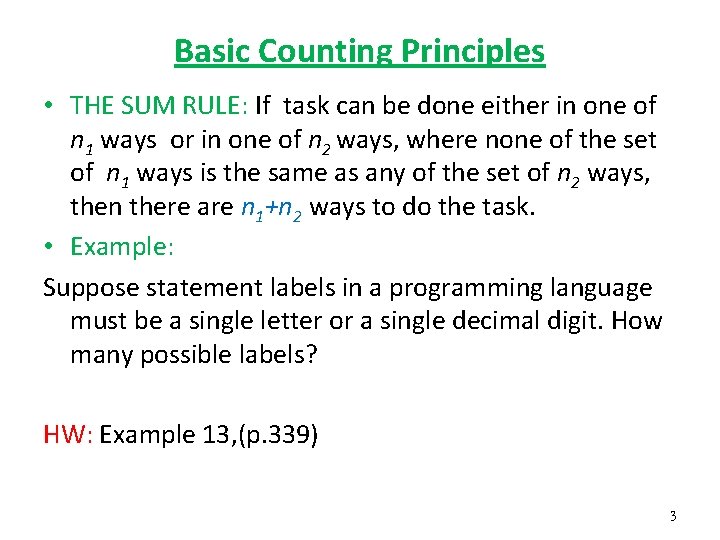 Basic Counting Principles

• THE SUM RULE: If task can be done either in one of $n_1$ ways or in one of $n_2$ ways, where none of the set of $n_1$ ways is the same as any of the set of $n_2$ ways, then there are $n_1+n_2$ ways to do the task.

• Example:

Suppose statement labels in a programming language must be a single letter or a single decimal digit. How many possible labels?

HW: Example 13,(p.339)

3